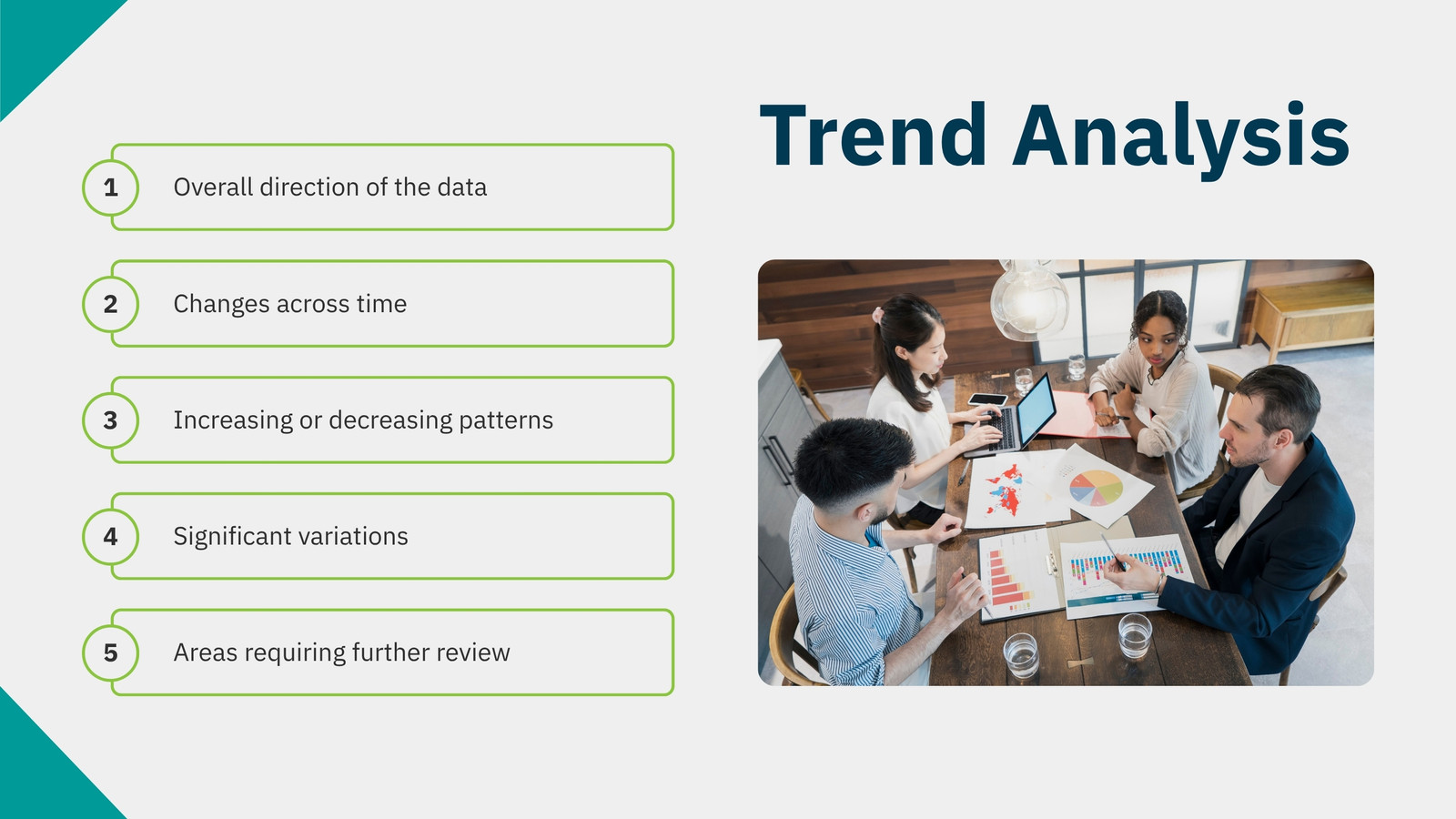 Trend Analysis

1 Overall direction of the data

2 Changes across time

3 Increasing or decreasing patterns

4 Significant variations

5 Areas requiring further review